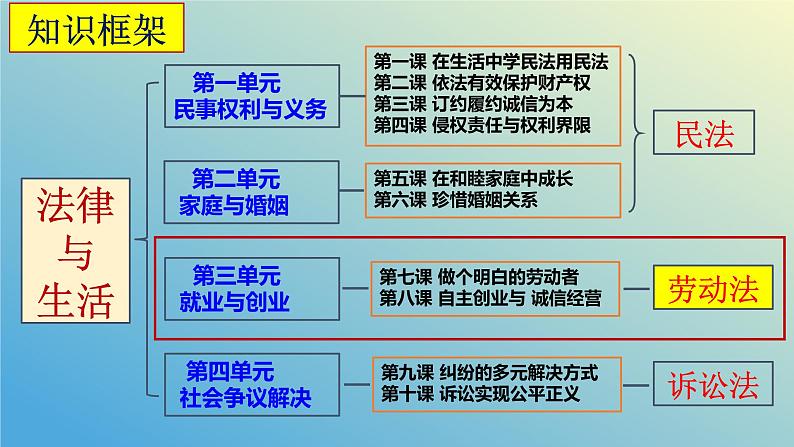 知识框架

法律与生活

第一单元
民事权利与义务

第一课 在生活中学民法用民法
第二课 依法有效保护财产权
第三课 订约履约诚信为本
第四课 侵权责任与权利界限

第二单元
家庭与婚姻

第五课 在和睦家庭中成长
第六课 珍惜婚姻关系

民法

第三单元
就业与创业

第七课 做个明白的劳动者
第八课 自主创业与 诚信经营

劳动法

第四单元
社会争议解决

第九课 纠纷的多元解决方式
第十课 诉讼实现公平正义

诉讼法